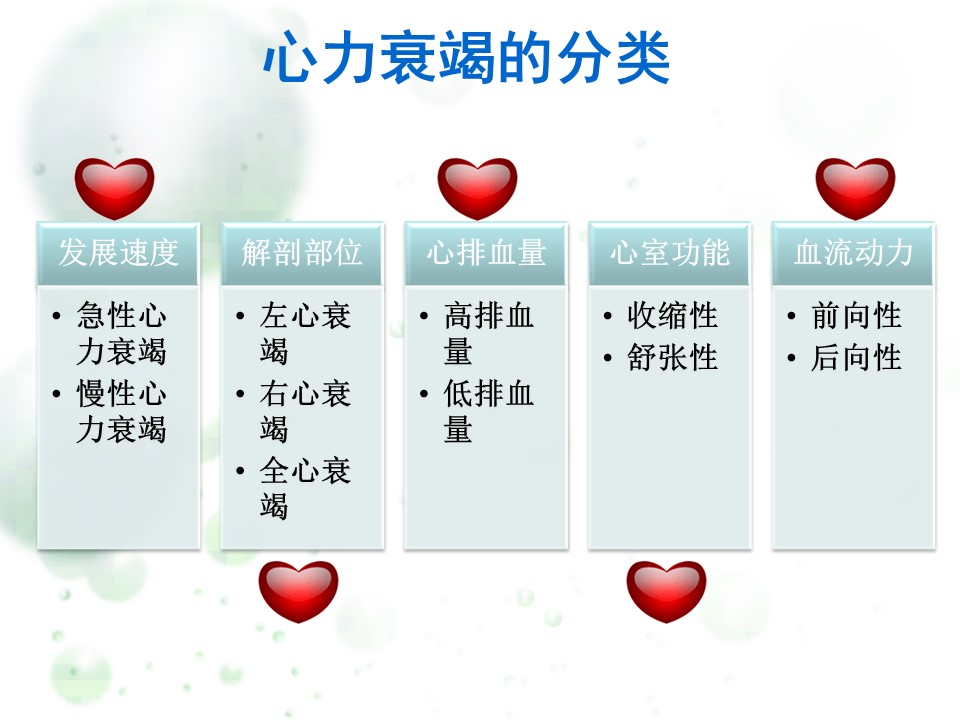 心力衰竭的分类

发展速度
• 急性心力衰竭
• 慢性心力衰竭

解剖部位
• 左心衰竭
• 右心衰竭
• 全心衰竭

心排血量
• 高排血量
• 低排血量

心室功能
• 收缩性
• 舒张性

血流动力
• 前向性
• 后向性